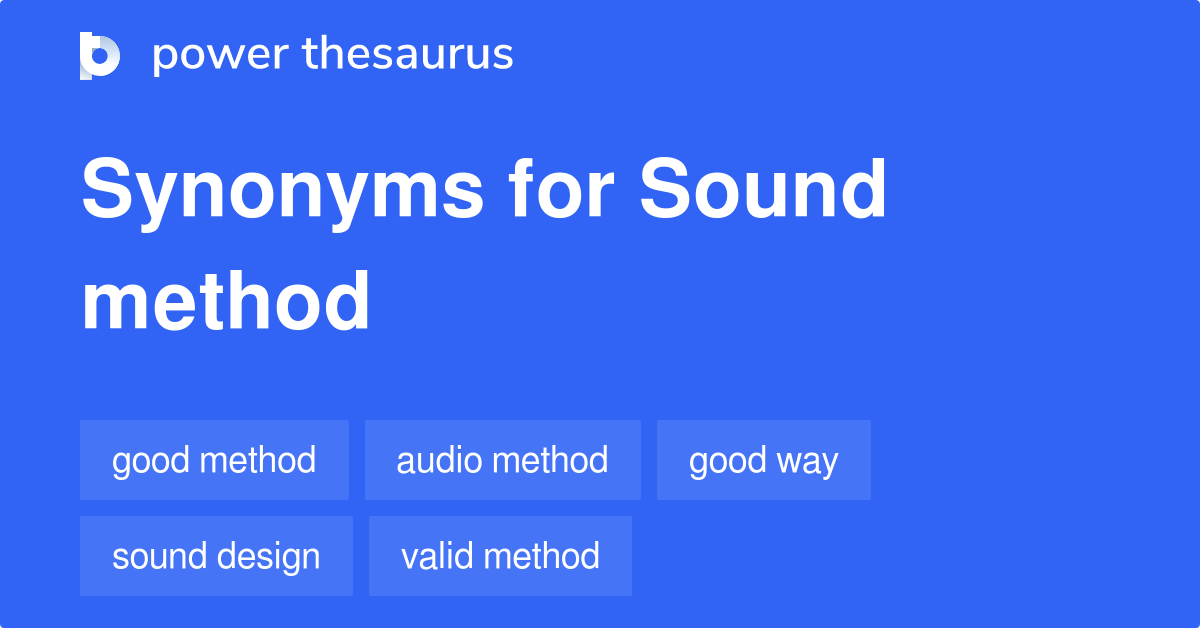 power thesaurus

Synonyms for Sound method

good method
audio method
good way
sound design
valid method